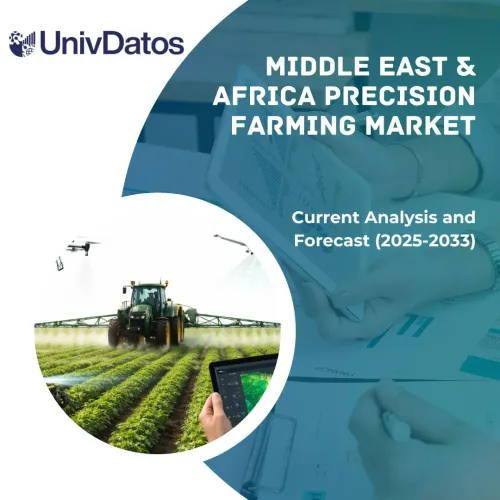 UnivDatos

MIDDLE EAST & AFRICA PRECISION FARMING MARKET

Current Analysis and Forecast (2025-2033)